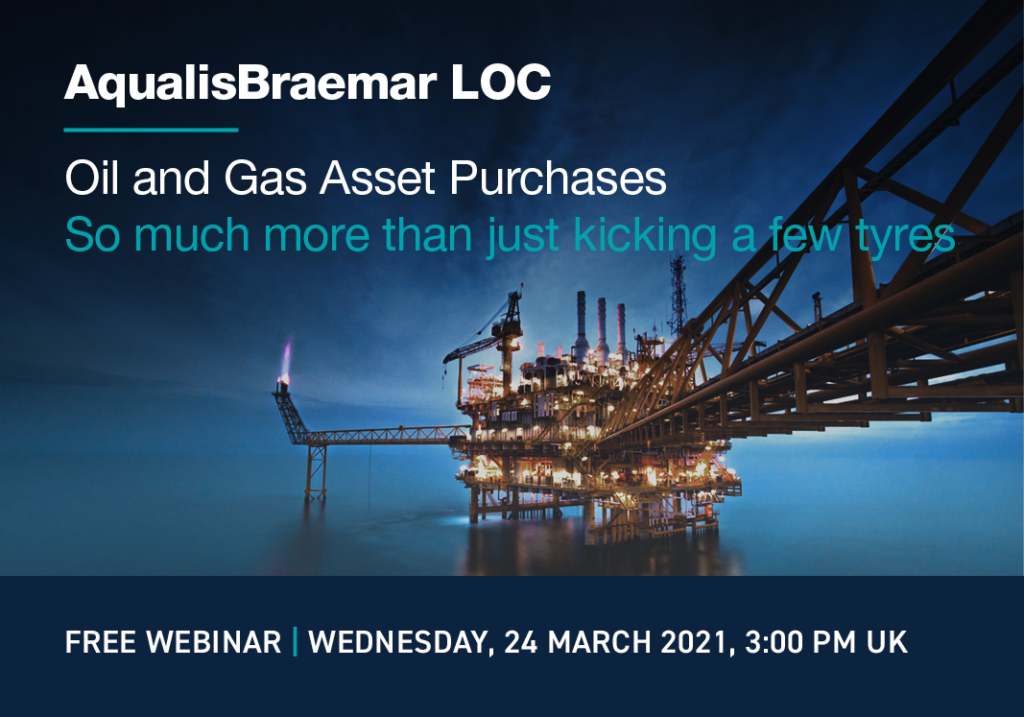 AqualisBraemar LOC

Oil and Gas Asset Purchases
So much more than just kicking a few tyres

FREE WEBINAR | WEDNESDAY, 24 MARCH 2021, 3:00 PM UK